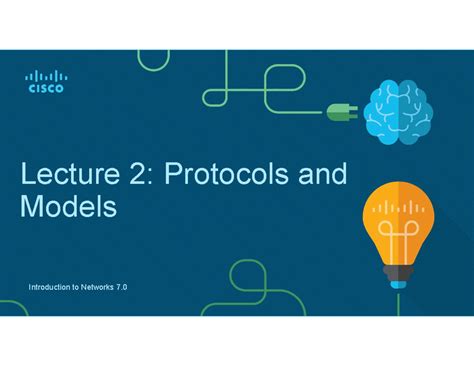 CISCO

Lecture 2: Protocols and Models

Introduction to Networks 7.0